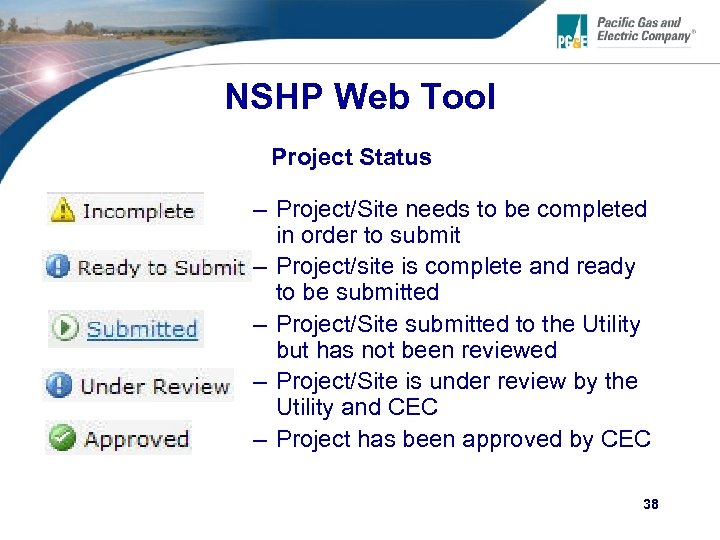 PG&E Pacific Gas and Electric Company®

NSHP Web Tool

Project Status

Incomplete – Project/Site needs to be completed in order to submit

Ready to Submit – Project/site is complete and ready to be submitted

Submitted – Project/Site submitted to the Utility but has not been reviewed

Under Review – Project/Site is under review by the Utility and CEC

Approved – Project has been approved by CEC

38